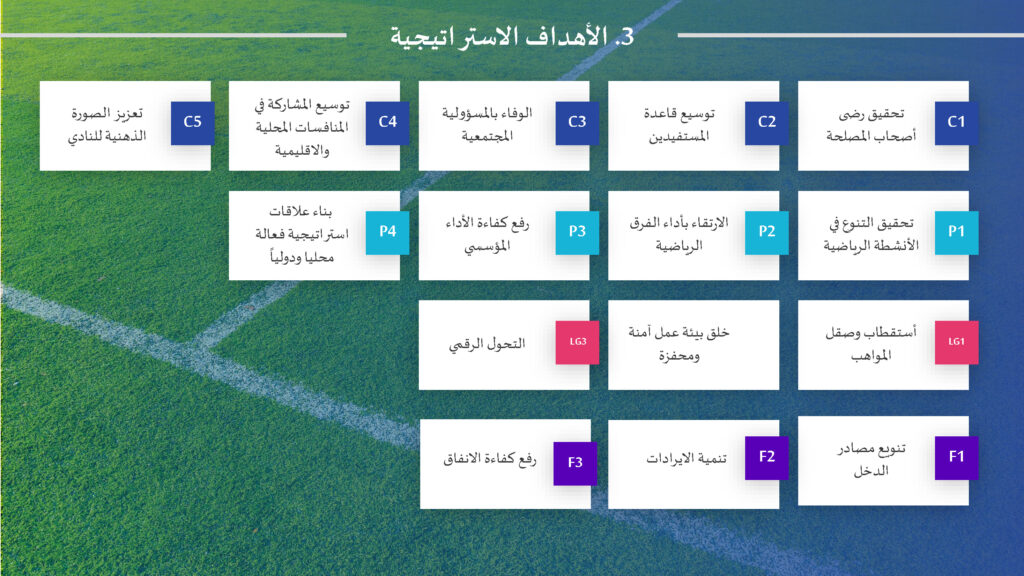 3. الأهداف الاستراتيجية

C1 تحقيق رضى أصحاب المصلحة

C2 توسيع قاعدة المستفيدين

C3 الوفاء بالمسؤولية المجتمعية

C4 توسيع المشاركة في المنافسات المحلية والاقليمية

C5 تعزيز الصورة الذهنية للنادي

P1 تحقيق التنوع في الأنشطة الرياضية

P2 الارتقاء بأداء الفرق الرياضية

P3 رفع كفاءة الأداء المؤسسي

P4 بناء علاقات استراتيجية فعالة محليا ودولياً

LG1 أستقطاب وصقل المواهب

خلق بيئة عمل آمنة ومحفزة

LG3 التحول الرقمي

F1 تنويع مصادر الدخل

F2 تنمية الايرادات

F3 رفع كفاءة الانفاق